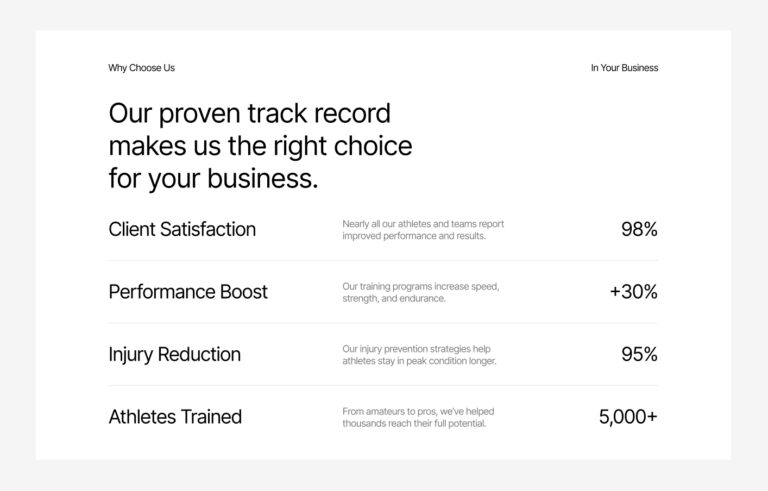 Why Choose Us

In Your Business

Our proven track record makes us the right choice for your business.

Client Satisfaction

Nearly all our athletes and teams report improved performance and results.

98%

Performance Boost

Our training programs increase speed, strength, and endurance.

+30%

Injury Reduction

Our injury prevention strategies help athletes stay in peak condition longer.

95%

Athletes Trained

From amateurs to pros, we've helped thousands reach their full potential.

5,000+